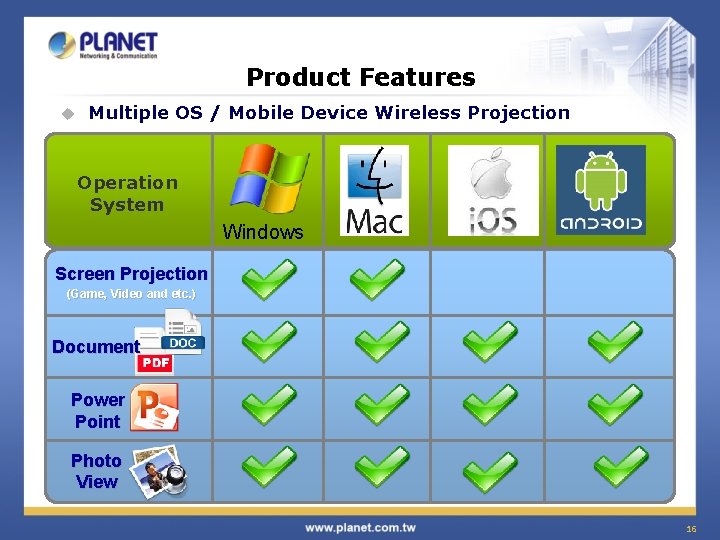 PLANET
Networking & Communication

Product Features

Multiple OS / Mobile Device Wireless Projection

| Operation System | Windows | Mac | iOS | ANDROID |
|---|---|---|---|---|
| Screen Projection (Game, Video and etc.) | ✓ | ✓ | | |
| Document DOC PDF | ✓ | ✓ | ✓ | ✓ |
| Power Point | ✓ | ✓ | ✓ | ✓ |
| Photo View | ✓ | ✓ | ✓ | ✓ |

www.planet.com.tw

16